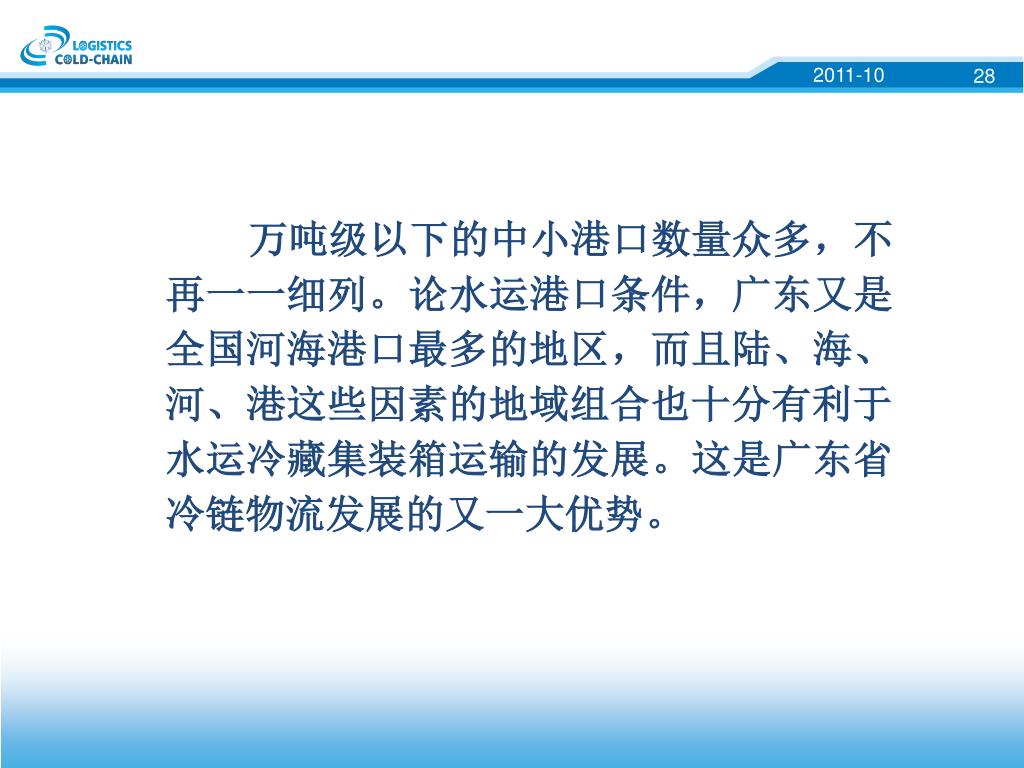 LOGISTICS
COLD-CHAIN

2011-10

28

万吨级以下的中小港口数量众多，不再一一细列。论水运港口条件，广东又是全国河海港口最多的地区，而且陆、海、河、港这些因素的地域组合也十分有利于水运冷藏集装箱运输的发展。这是广东省冷链物流发展的又一大优势。